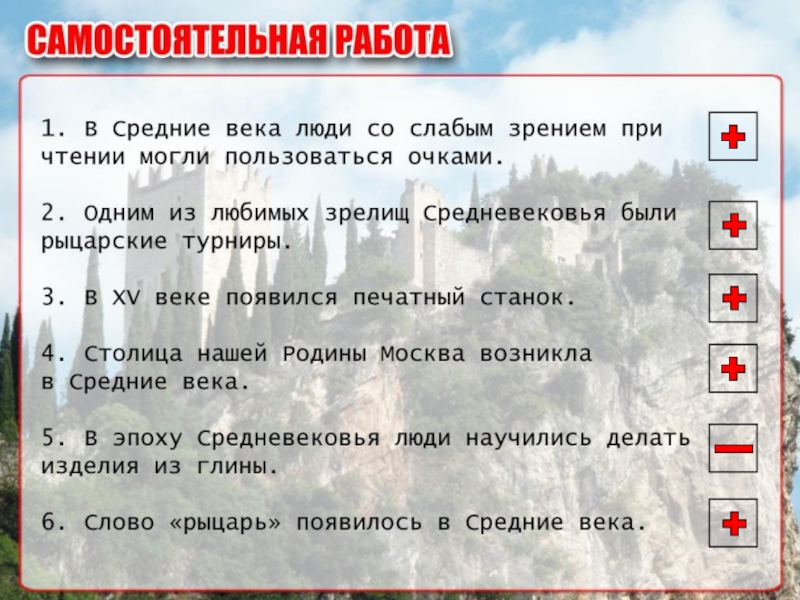 САМОСТОЯТЕЛЬНАЯ РАБОТА

1. В Средние века люди со слабым зрением при чтении могли пользоваться очками. +

2. Одним из любимых зрелищ Средневековья были рыцарские турниры. +

3. В XV веке появился печатный станок. +

4. Столица нашей Родины Москва возникла в Средние века. +

5. В эпоху Средневековья люди научились делать изделия из глины. −

6. Слово «рыцарь» появилось в Средние века. +